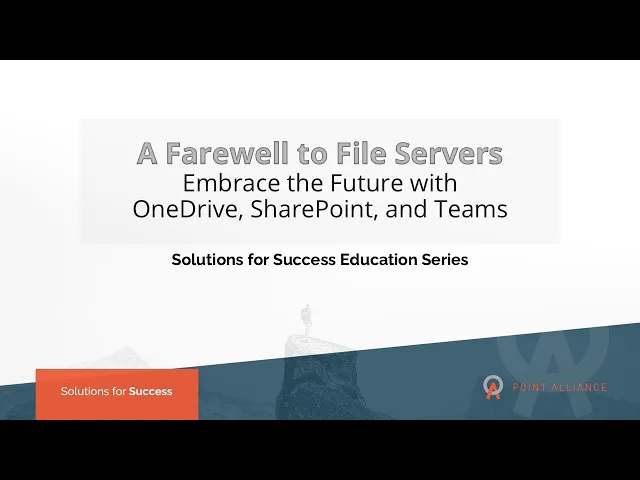 A Farewell to File Servers
Embrace the Future with OneDrive, SharePoint, and Teams

Solutions for Success Education Series

Solutions for Success

POINT ALLIANCE